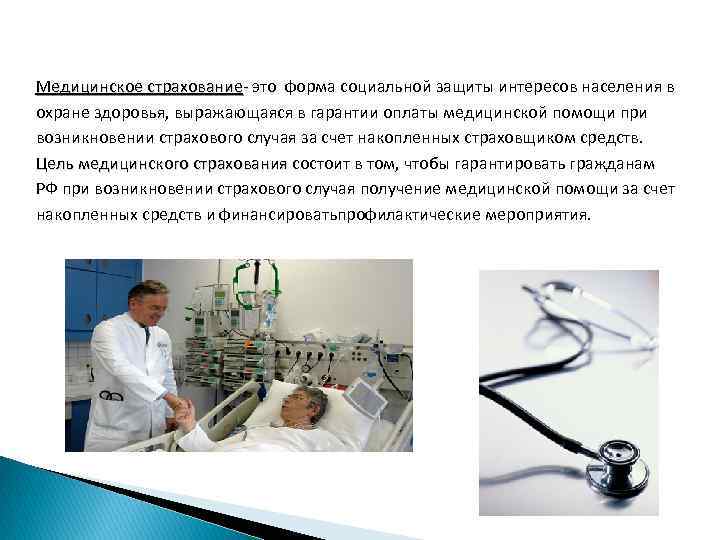 Медицинское страхование- это форма социальной защиты интересов населения в охране здоровья, выражающаяся в гарантии оплаты медицинской помощи при возникновении страхового случая за счет накопленных страховщиком средств. Цель медицинского страхования состоит в том, чтобы гарантировать гражданам РФ при возникновении страхового случая получение медицинской помощи за счет накопленных средств и финансироватьпрофилактические мероприятия.